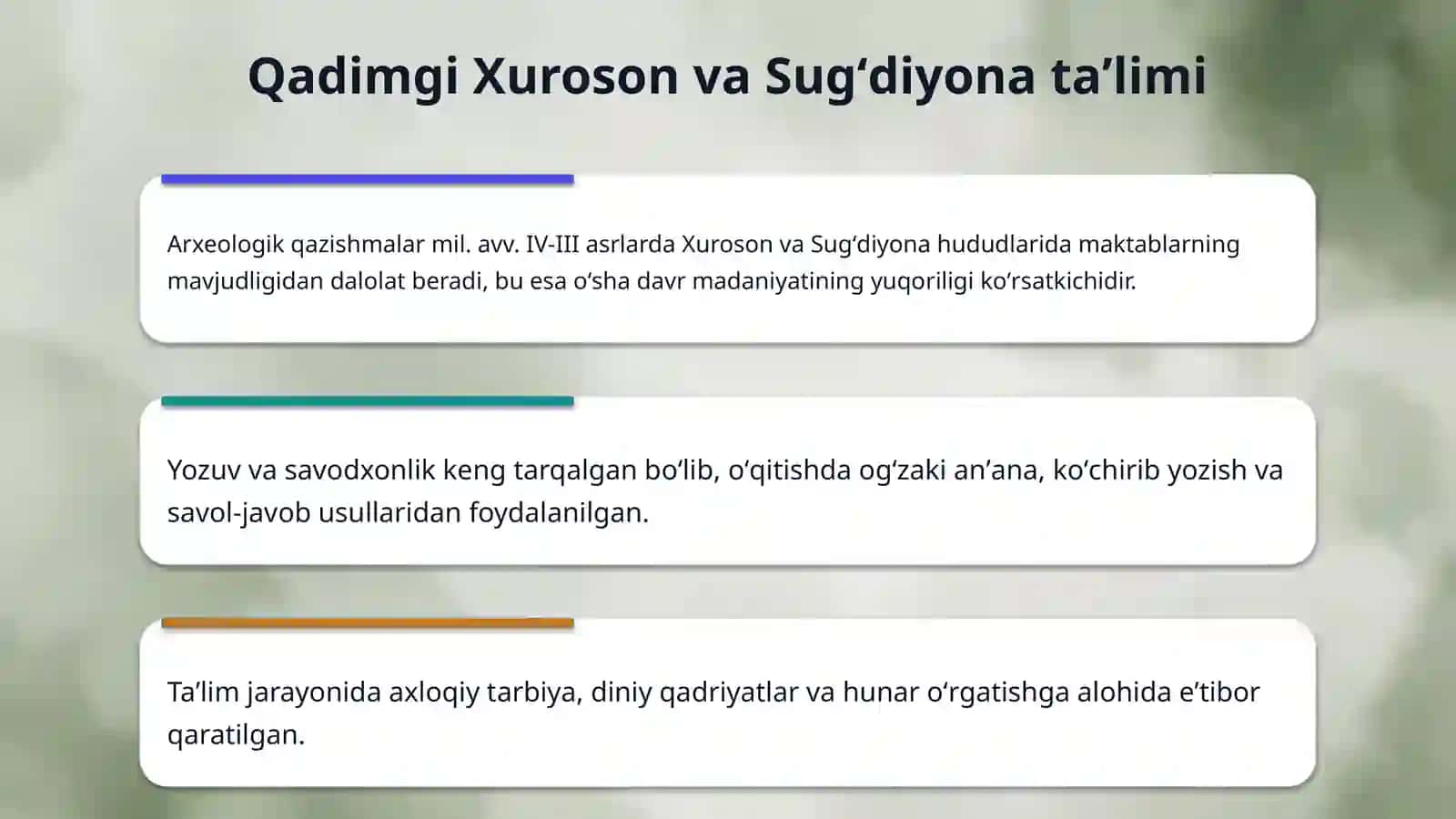 Qadimgi Xuroson va Sug‘diyona ta’limi

Arxeologik qazishmalar mil. avv. IV-III asrlarda Xuroson va Sug‘diyona hududlarida maktablarning mavjudligidan dalolat beradi, bu esa o‘sha davr madaniyatining yuqoriligi ko‘rsatkichidir.

Yozuv va savodxonlik keng tarqalgan bo‘lib, o‘qitishda og‘zaki an’ana, ko‘chirib yozish va savol-javob usullaridan foydalanilgan.

Ta’lim jarayonida axloqiy tarbiya, diniy qadriyatlar va hunar o‘rgatishga alohida e’tibor qaratilgan.